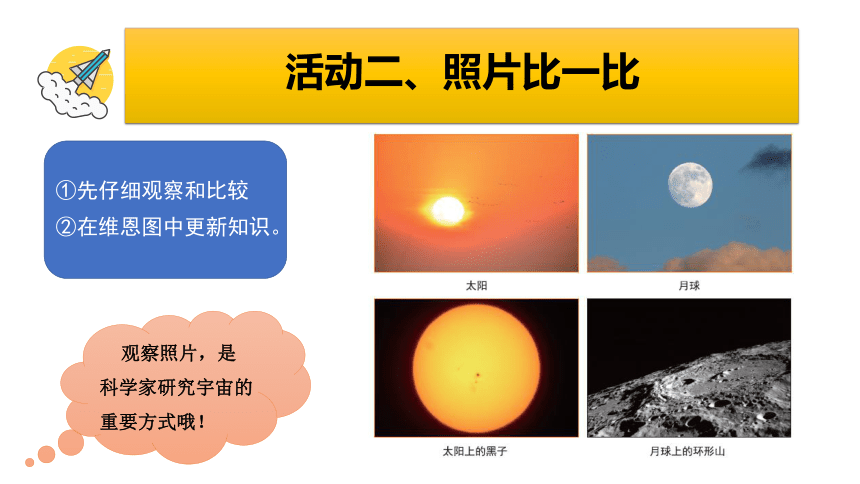 活动二、照片比一比

①先仔细观察和比较
②在维恩图中更新知识。

观察照片，是科学家研究宇宙的重要方式哦！

太阳

月球

太阳上的黑子

月球上的环形山